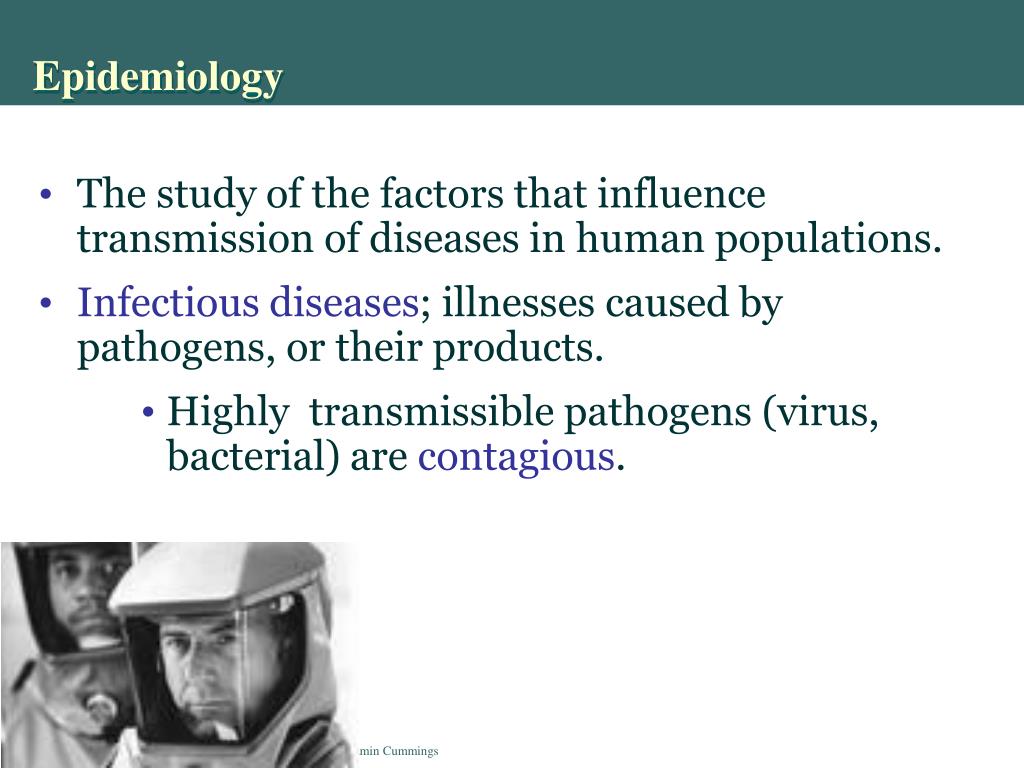 Epidemiology

• The study of the factors that influence transmission of diseases in human populations.

• Infectious diseases; illnesses caused by pathogens, or their products.

• Highly transmissible pathogens (virus, bacterial) are contagious.

min Cummings